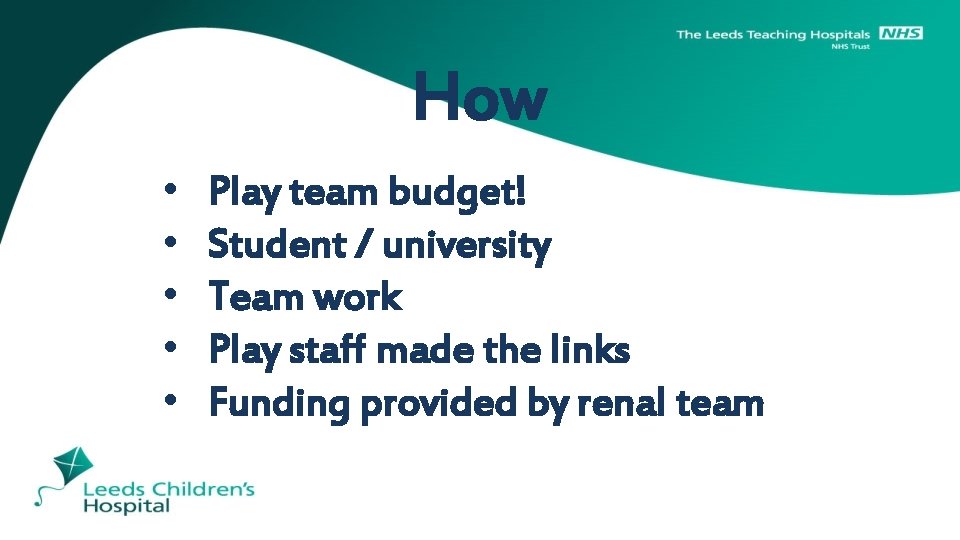 The Leeds Teaching Hospitals NHS
NHS Trust

How

• Play team budget!
• Student / university
• Team work
• Play staff made the links
• Funding provided by renal team

Leeds Children's Hospital